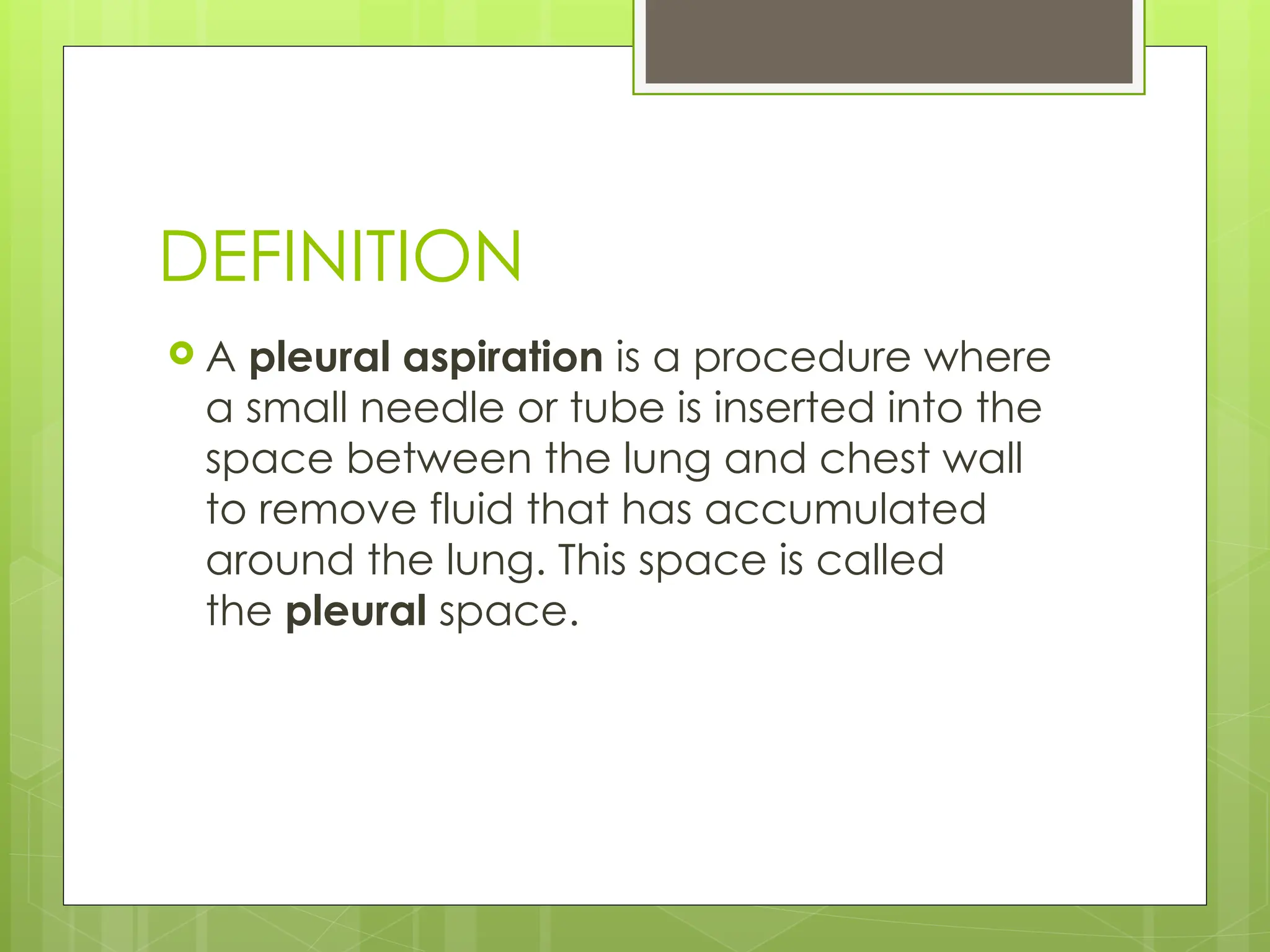 DEFINITION

A pleural aspiration is a procedure where a small needle or tube is inserted into the space between the lung and chest wall to remove fluid that has accumulated around the lung. This space is called the pleural space.